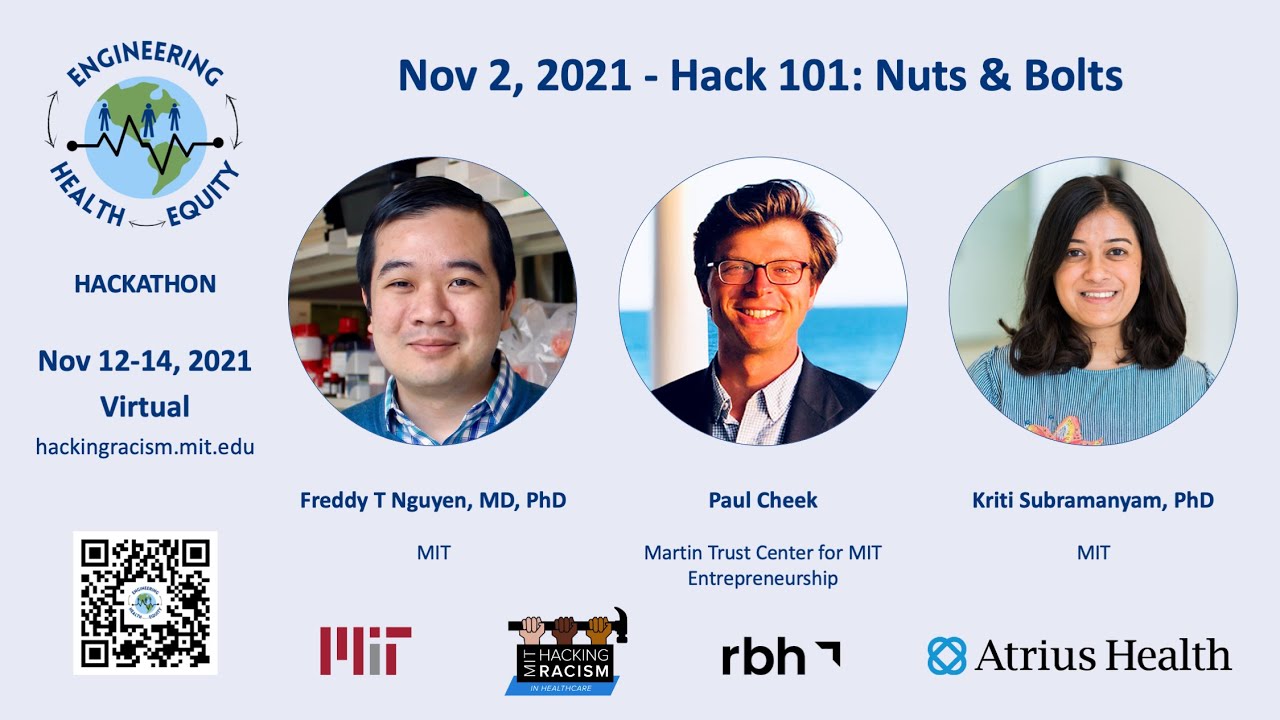 ENGINEERING HEALTH EQUITY

HACKATHON

Nov 12-14, 2021
Virtual
hackingracism.mit.edu

Nov 2, 2021 - Hack 101: Nuts & Bolts

Freddy T Nguyen, MD, PhD

MIT

Paul Cheek

Martin Trust Center for MIT Entrepreneurship

Kriti Subramanyam, PhD

MIT

MIT

MIT HACKING RACISM IN HEALTHCARE

rbh

Atrius Health